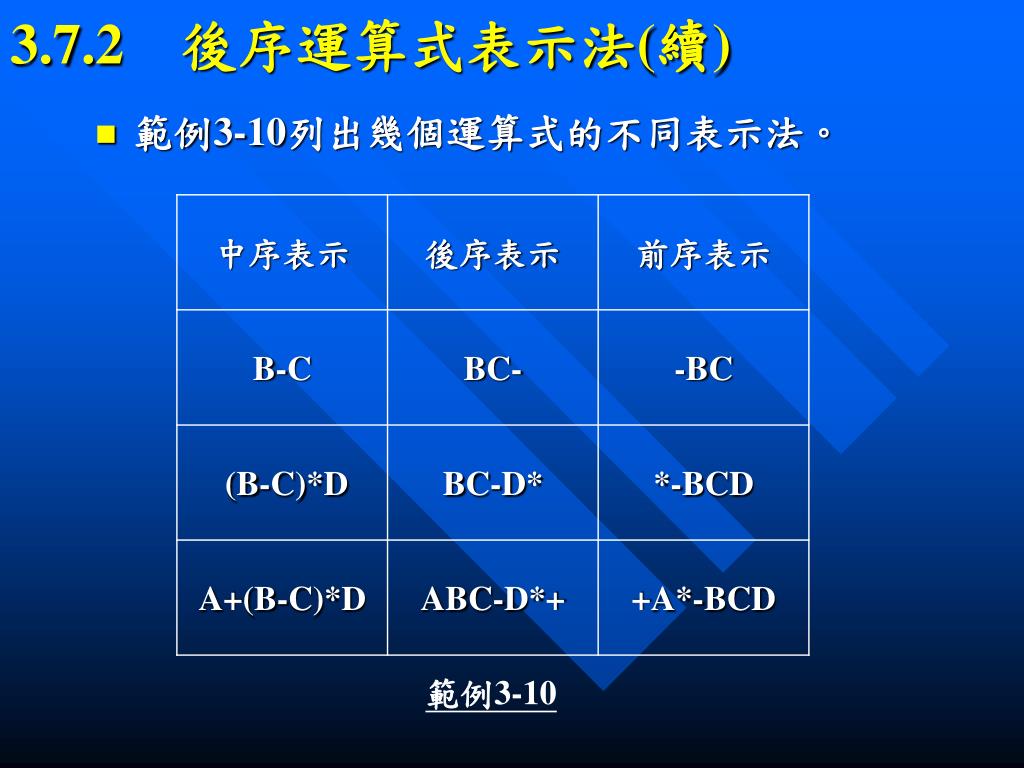 3.7.2 後序運算式表示法(續)

■ 範例3-10列出幾個運算式的不同表示法。

| 中序表示 | 後序表示 | 前序表示 |
|---|---|---|
| B-C | BC- | -BC |
| (B-C)*D | BC-D* | *-BCD |
| A+(B-C)*D | ABC-D*+ | +A*-BCD |

範例3-10